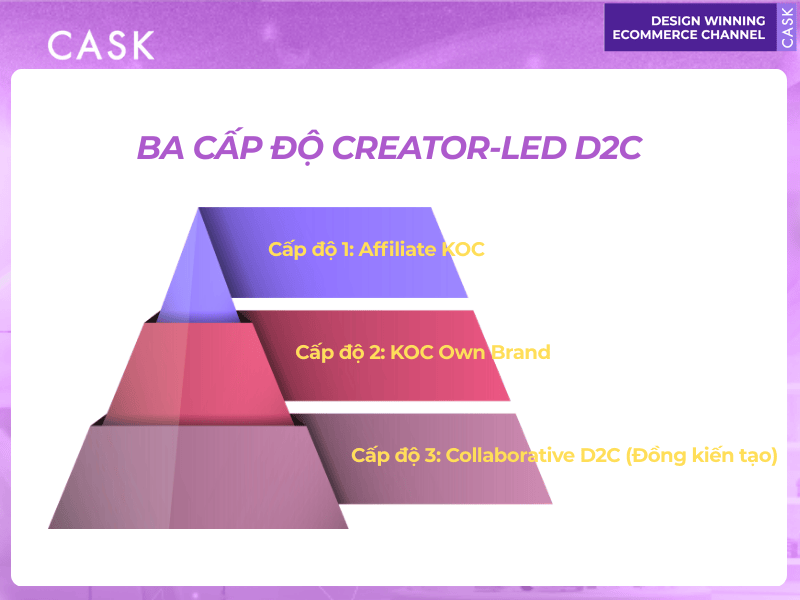 CASK

DESIGN WINNING
ECOMMERCE CHANNEL

CASK

BA CẤP ĐỘ CREATOR-LED D2C

Cấp độ 1: Affiliate KOC

Cấp độ 2: KOC Own Brand

Cấp độ 3: Collaborative D2C (Đồng kiến tạo)